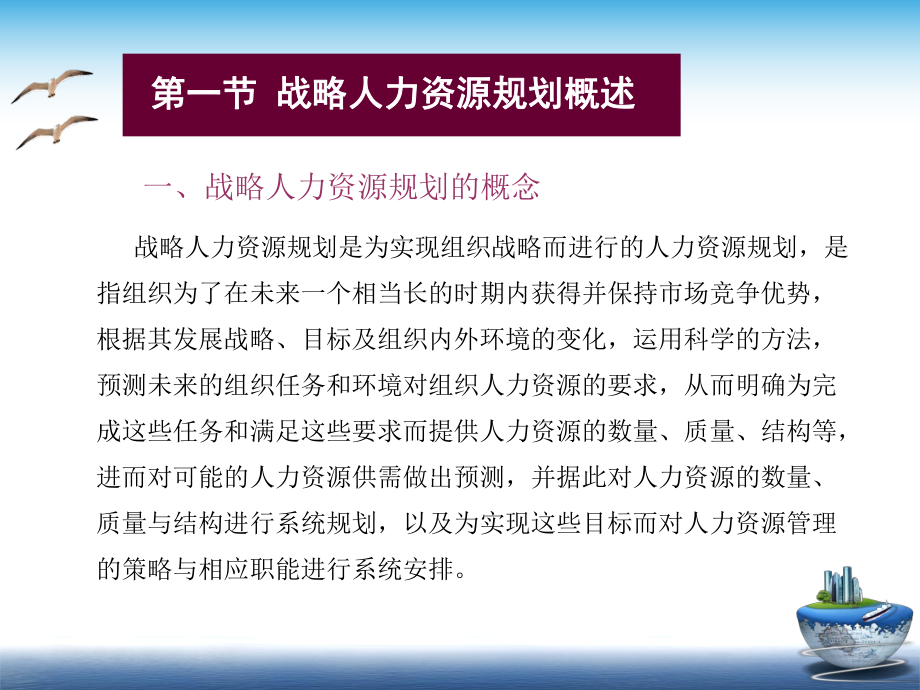 第一节 战略人力资源规划概述

一、战略人力资源规划的概念

战略人力资源规划是为实现组织战略而进行的人力资源规划，是指组织为了在未来一个相当长的时期内获得并保持市场竞争优势，根据其发展战略、目标及组织内外环境的变化，运用科学的方法，预测未来的组织任务和环境对组织人力资源的要求，从而明确为完成这些任务和满足这些要求而提供人力资源的数量、质量、结构等，进而对可能的人力资源供需做出预测，并据此对人力资源的数量、质量与结构进行系统规划，以及为实现这些目标而对人力资源管理的策略与相应职能进行系统安排。